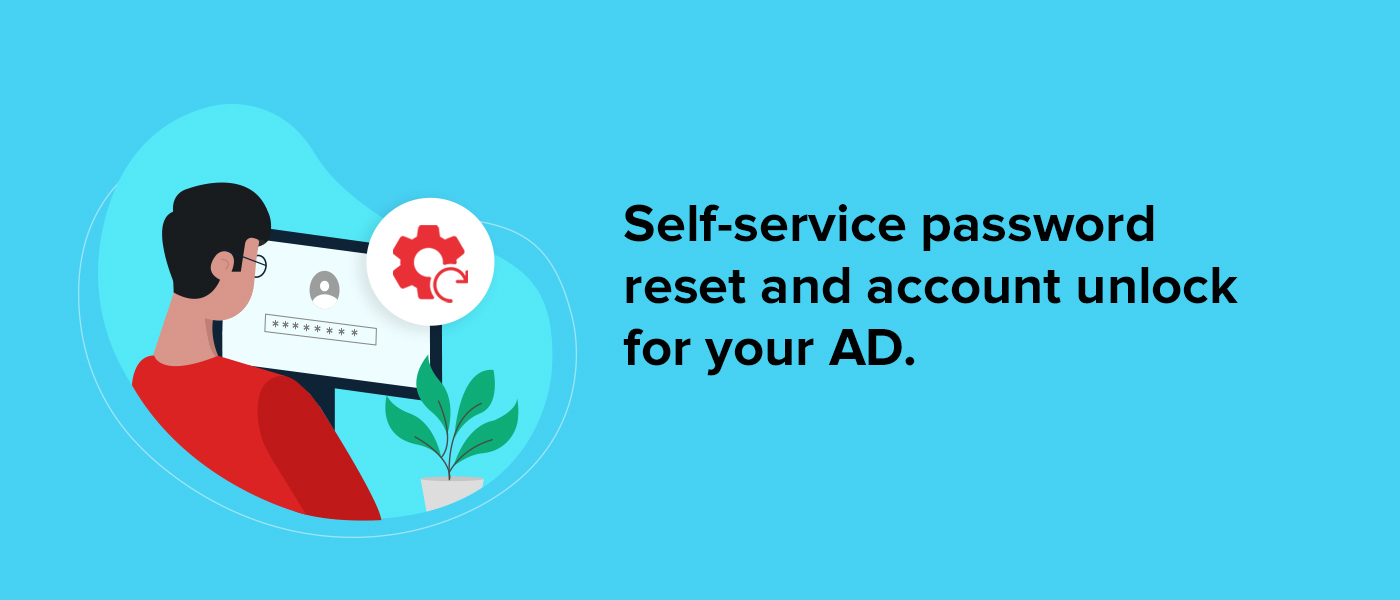 ********

Self-service password reset and account unlock for your AD.